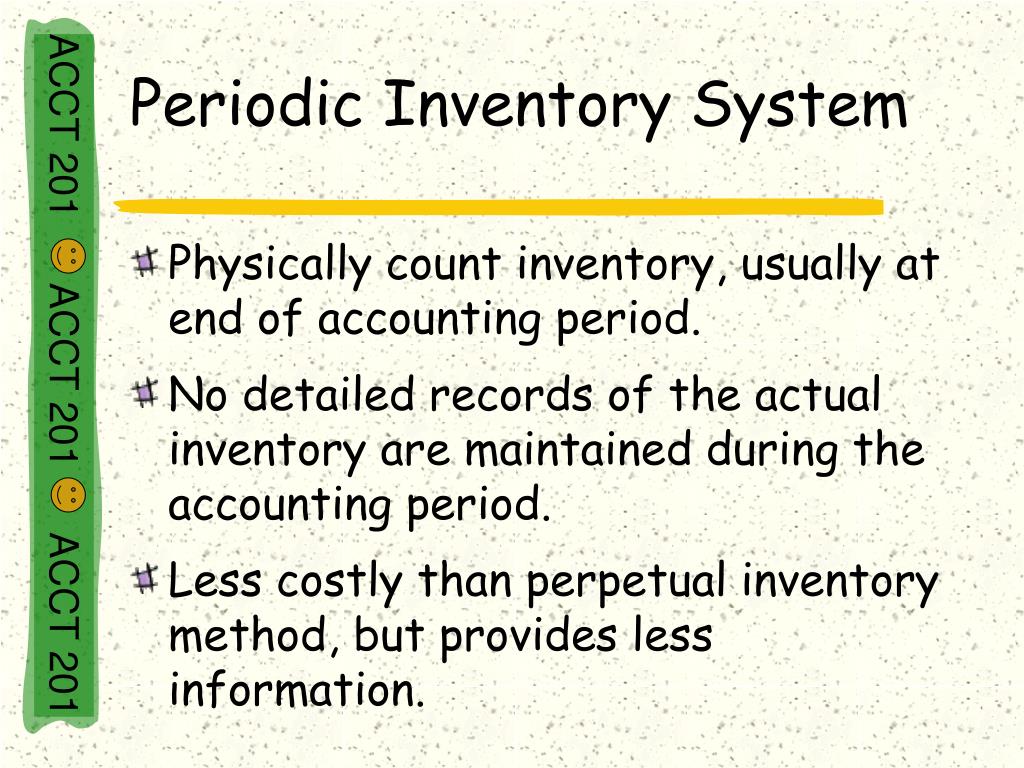 ACCT 201 ACCT 201 ACCT 201

Periodic Inventory System

Physically count inventory, usually at end of accounting period.

No detailed records of the actual inventory are maintained during the accounting period.

Less costly than perpetual inventory method, but provides less information.